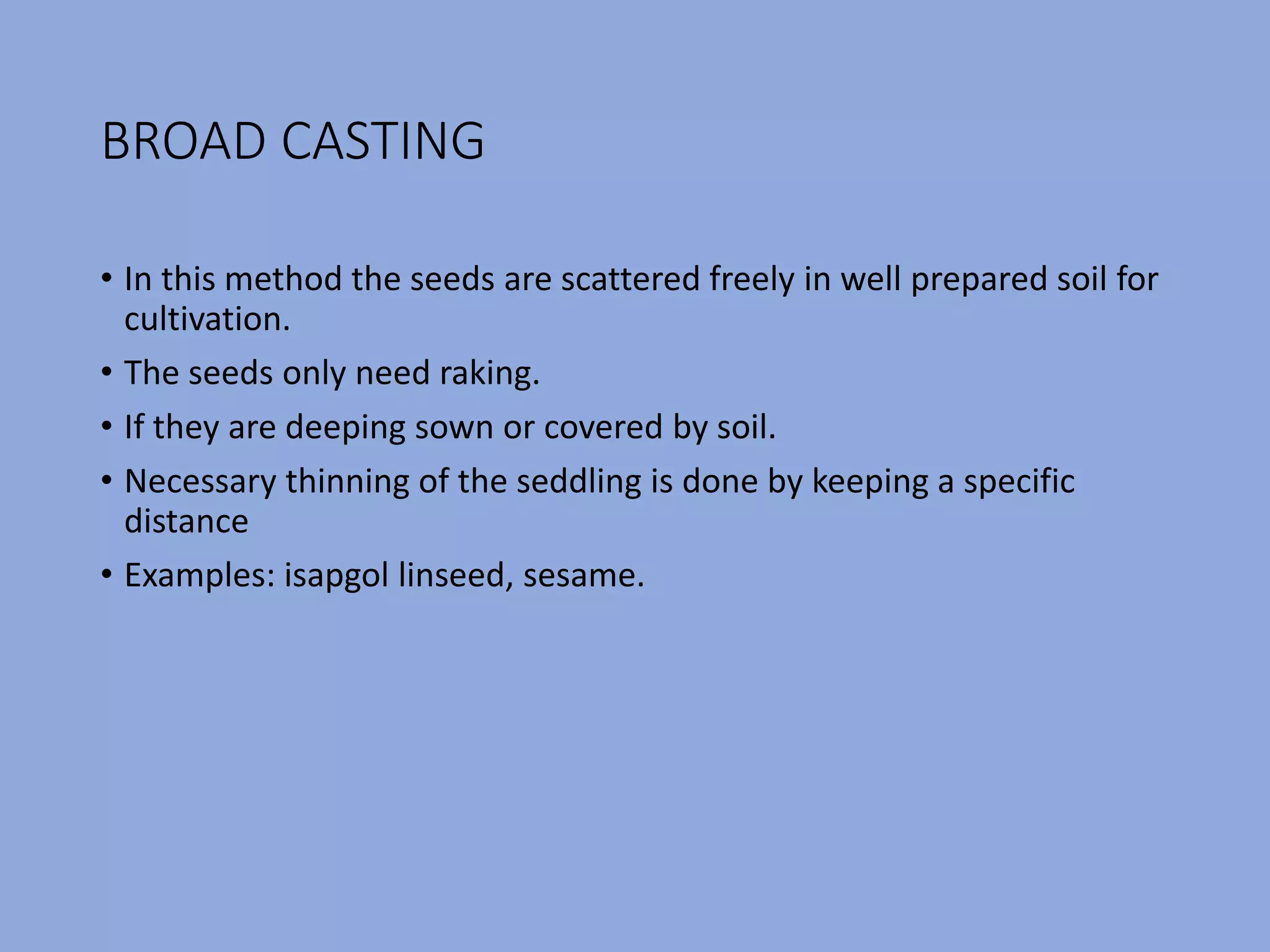 BROAD CASTING

• In this method the seeds are scattered freely in well prepared soil for cultivation.
• The seeds only need raking.
• If they are deeping sown or covered by soil.
• Necessary thinning of the seddling is done by keeping a specific distance
• Examples: isapgol linseed, sesame.